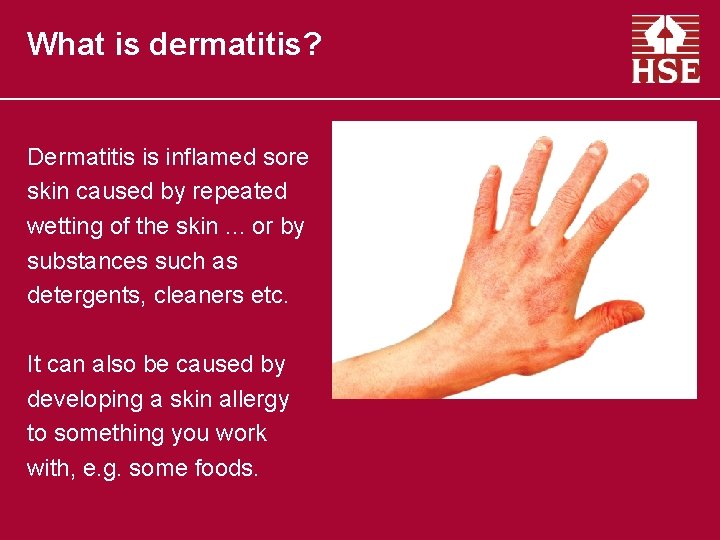 What is dermatitis?

HSE

Dermatitis is inflamed sore skin caused by repeated wetting of the skin ... or by substances such as detergents, cleaners etc.

It can also be caused by developing a skin allergy to something you work with, e.g. some foods.